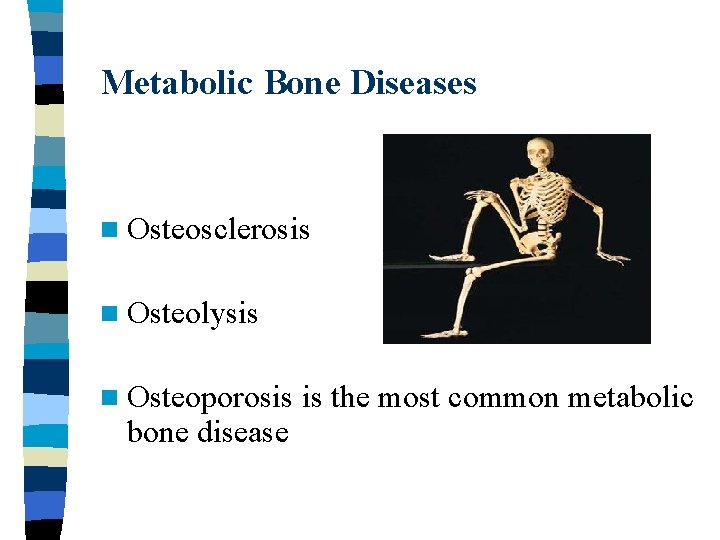 Metabolic Bone Diseases

Osteosclerosis

Osteolysis

Osteoporosis is the most common metabolic bone disease